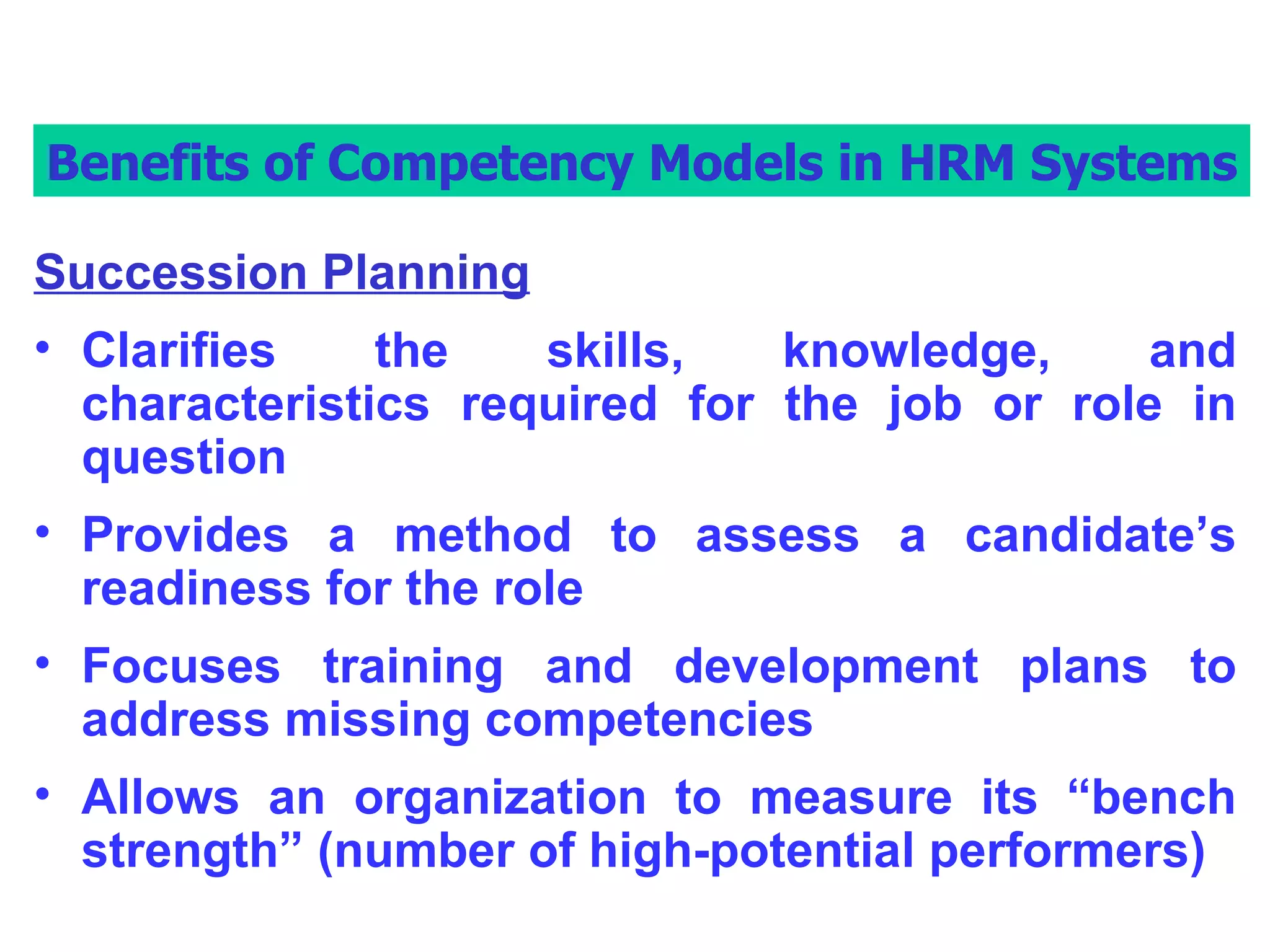 Benefits of Competency Models in HRM Systems

Succession Planning

• Clarifies the skills, knowledge, and characteristics required for the job or role in question

• Provides a method to assess a candidate’s readiness for the role

• Focuses training and development plans to address missing competencies

• Allows an organization to measure its “bench strength” (number of high-potential performers)